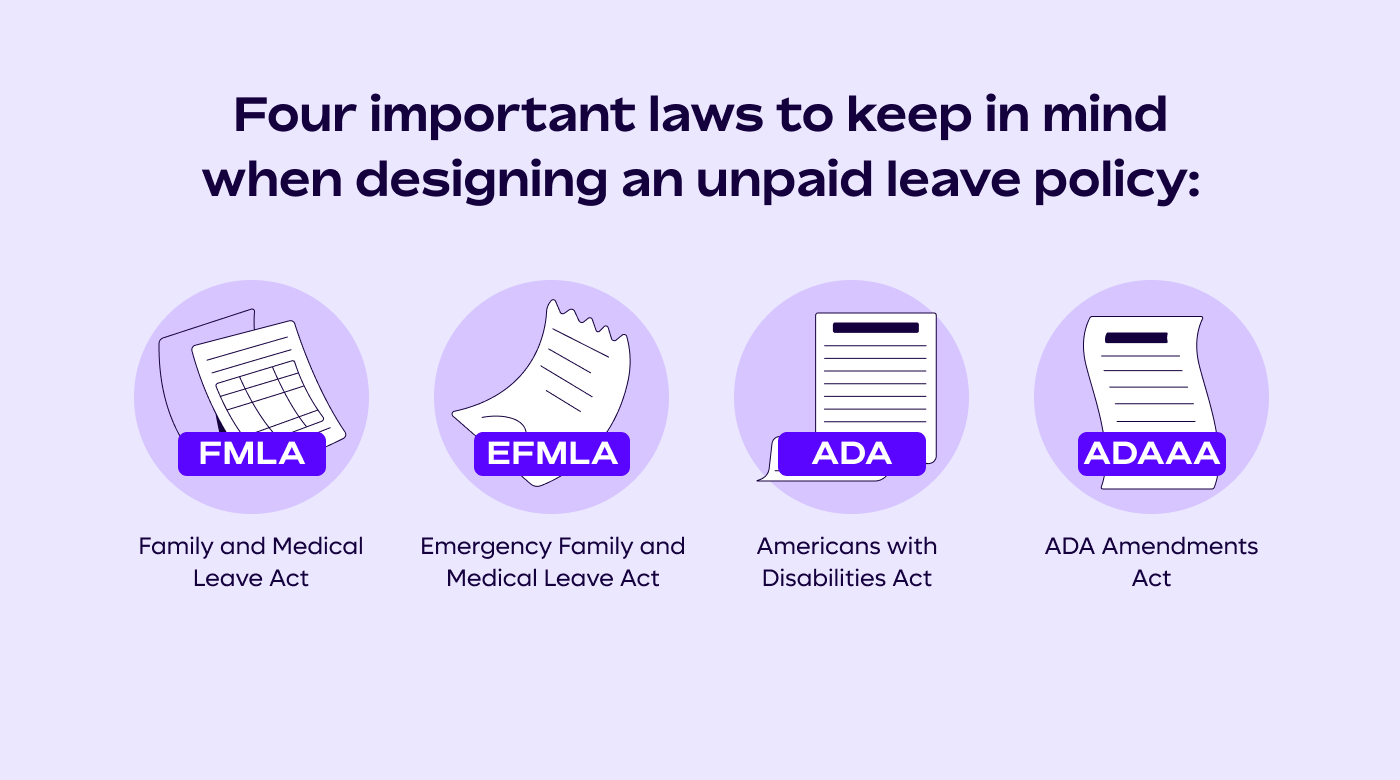 Four important laws to keep in mind when designing an unpaid leave policy:

FMLA

Family and Medical Leave Act

EFMLA

Emergency Family and Medical Leave Act

ADA

Americans with Disabilities Act

ADAAA

ADA Amendments Act